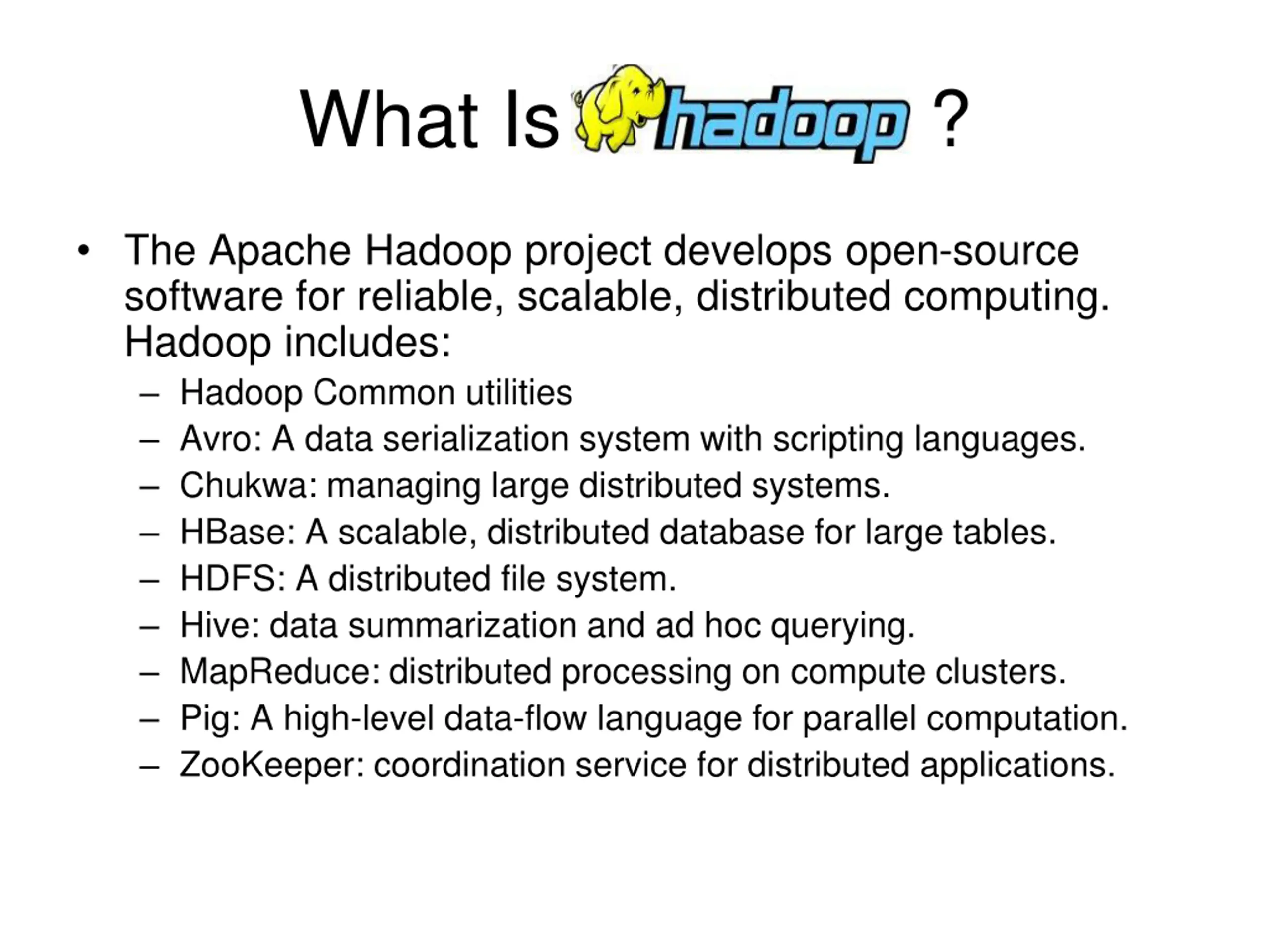 What Is hadoop ?

• The Apache Hadoop project develops open-source software for reliable, scalable, distributed computing. Hadoop includes:
– Hadoop Common utilities
– Avro: A data serialization system with scripting languages.
– Chukwa: managing large distributed systems.
– HBase: A scalable, distributed database for large tables.
– HDFS: A distributed file system.
– Hive: data summarization and ad hoc querying.
– MapReduce: distributed processing on compute clusters.
– Pig: A high-level data-flow language for parallel computation.
– ZooKeeper: coordination service for distributed applications.